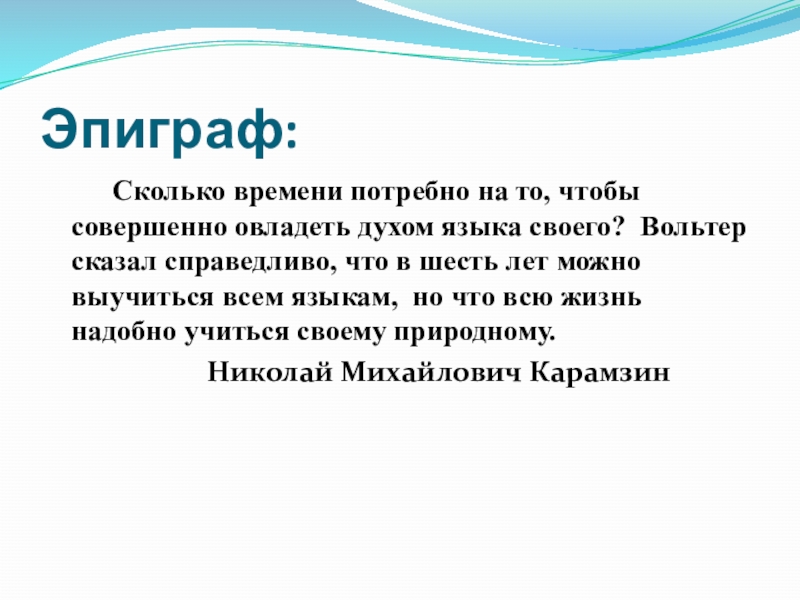 Эпиграф:

Сколько времени потребно на то, чтобы совершенно овладеть духом языка своего? Вольтер сказал справедливо, что в шесть лет можно выучиться всем языкам, но что всю жизнь надобно учиться своему природному.

Николай Михайлович Карамзин